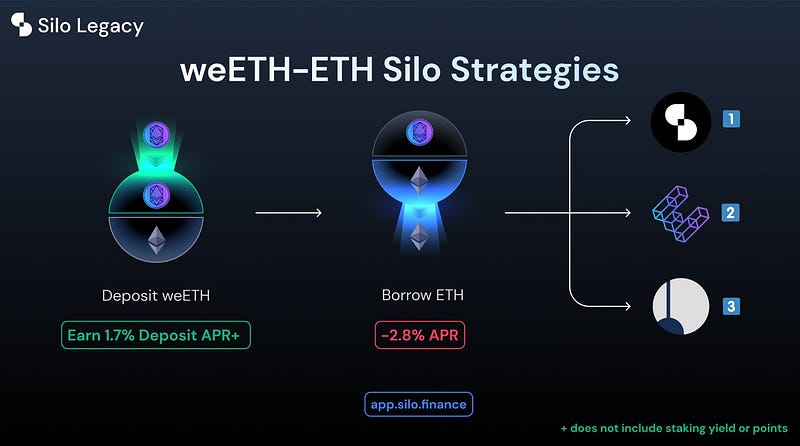 Silo Legacy

weETH-ETH Silo Strategies

Deposit weETH

Earn 1.7% Deposit APR+

Borrow ETH

-2.8% APR

1

2

3

app.silo.finance

+ does not include staking yield or points